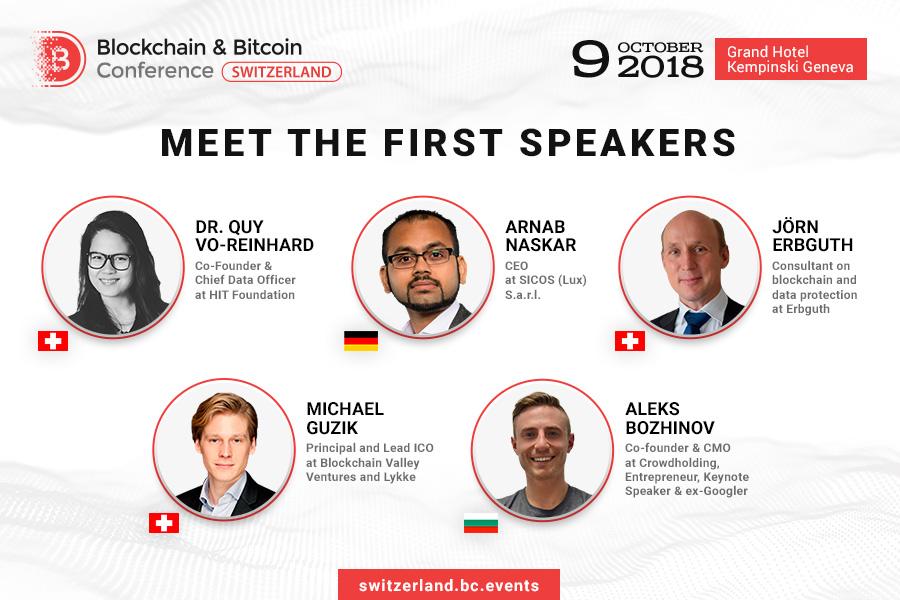 Blockchain & Bitcoin Conference SWITZERLAND

9 OCTOBER 2018

Grand Hotel Kempinski Geneva

MEET THE FIRST SPEAKERS

DR. QUY VO-REINHARD
Co-Founder & Chief Data Officer at HIT Foundation

ARNAB NASKAR
CEO at SICOS (Lux) S.a.r.l.

JÖRN ERBGUTH
Consultant on blockchain and data protection at Erbguth

MICHAEL GUZIK
Principal and Lead ICO at Blockchain Valley Ventures and Lykke

ALEKS BOZHINOV
Co-founder & CMO at Crowdholding, Entrepreneur, Keynote Speaker & ex-Googler

switzerland.bc.events